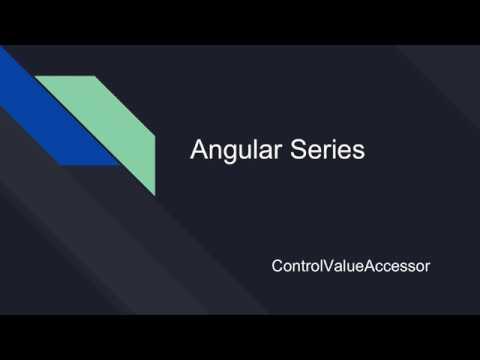 Angular Series

ControlValueAccessor